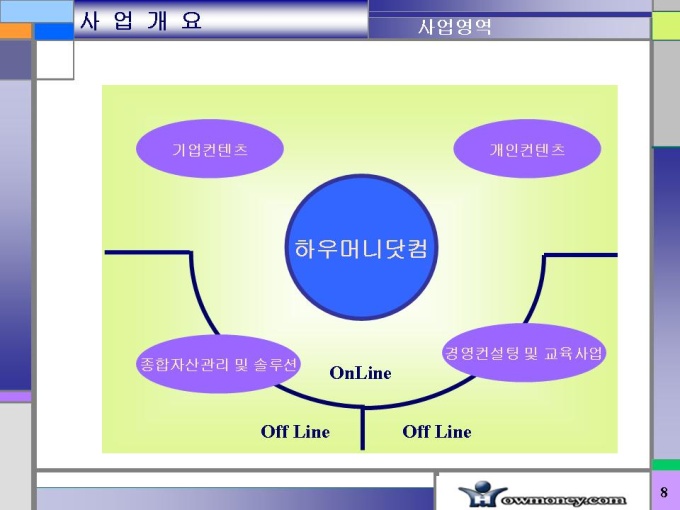 사 업 개 요

사업영역

기업컨텐츠

개인컨텐츠

하우머니닷컴

종합자산관리 및 솔루션

경영컨설팅 및 교육사업

OnLine

Off Line

Off Line

Howmoney.com

8